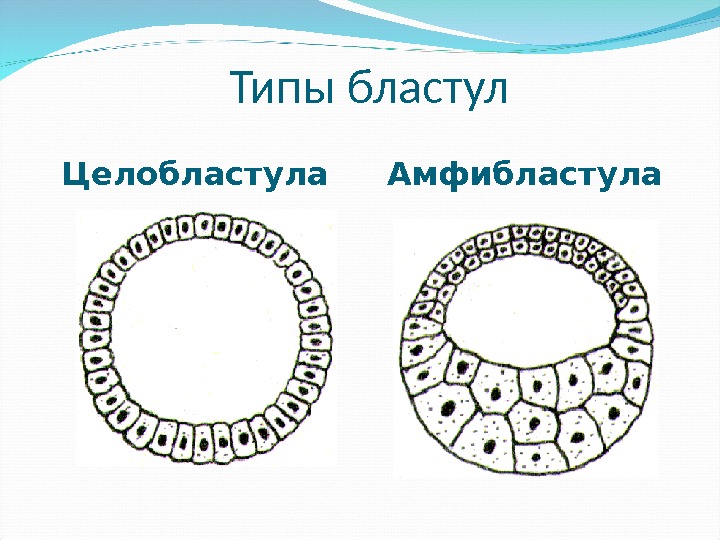 Типы бластул

Целобластула

Амфибластула